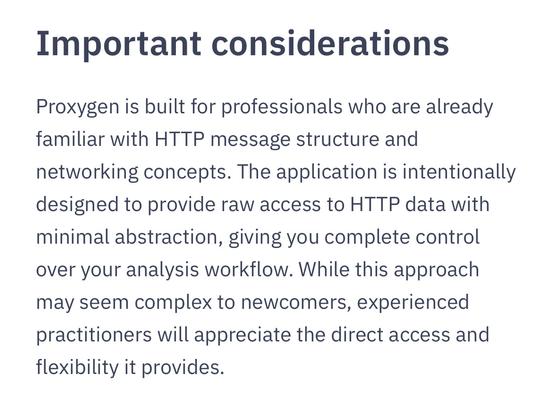 Important considerations

Proxygen is built for professionals who are already familiar with HTTP message structure and networking concepts. The application is intentionally designed to provide raw access to HTTP data with minimal abstraction, giving you complete control over your analysis workflow. While this approach may seem complex to newcomers, experienced practitioners will appreciate the direct access and flexibility it provides.